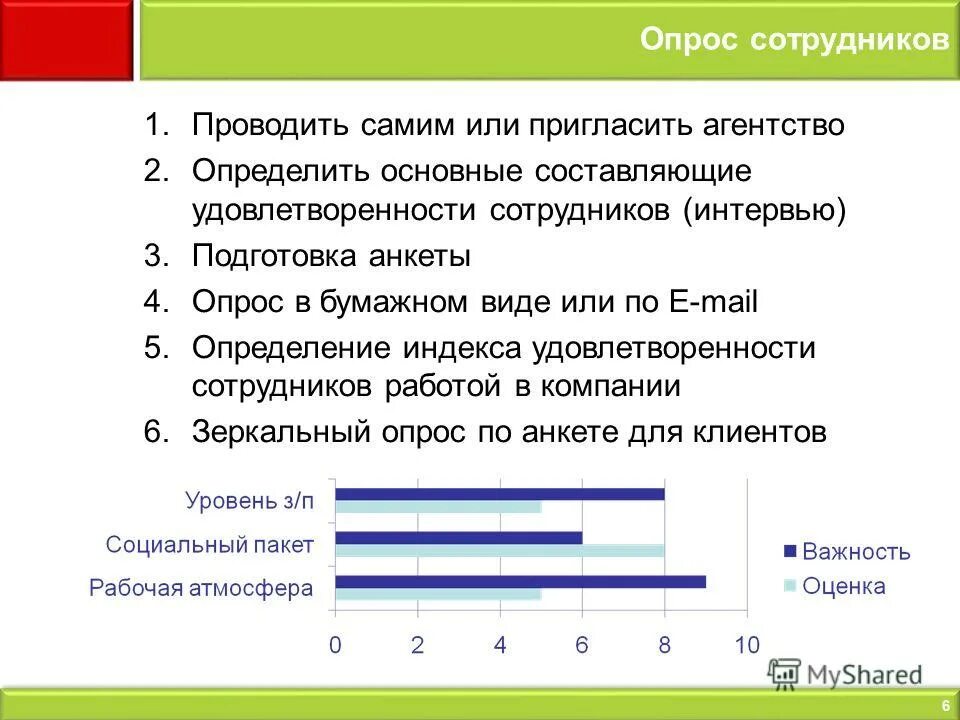 Опрос сотрудников

1. Проводить самим или пригласить агентство
2. Определить основные составляющие удовлетворенности сотрудников (интервью)
3. Подготовка анкеты
4. Опрос в бумажном виде или по E-mail
5. Определение индекса удовлетворенности сотрудников работой в компании
6. Зеркальный опрос по анкете для клиентов

Уровень з/п
Социальный пакет
Рабочая атмосфера

0 2 4 6 8 10

Важность
Оценка

MyShared

6